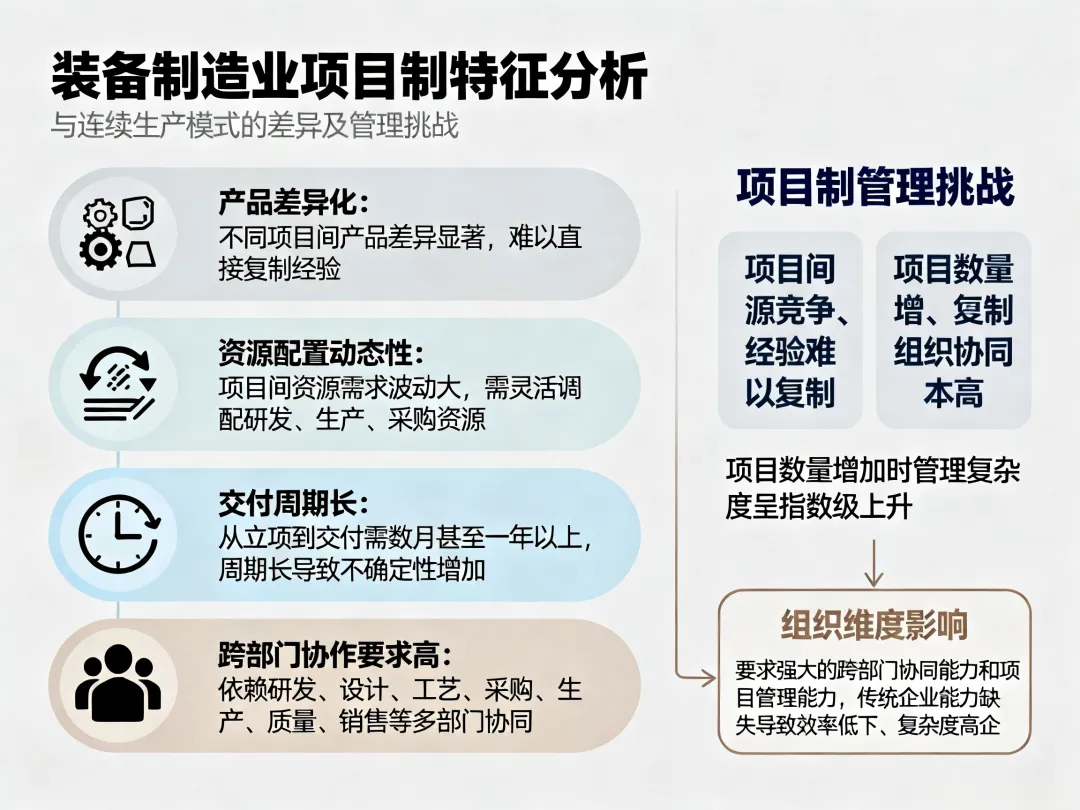 装备制造业项目制特征分析

与连续生产模式的差异及管理挑战

产品差异化：
不同项目间产品差异显著，难以直接复制经验

资源配置动态性：
项目间资源需求波动大，需灵活调配研发、生产、采购资源

交付周期长：
从立项到交付需数月甚至一年以上，周期长导致不确定性增加

跨部门协作要求高：
依赖研发、设计、工艺、采购、生产、质量、销售等多部门协同

项目制管理挑战

项目间源竞争、经验难以复制

项目数量增、复制组织协同本高

项目数量增加时管理复杂度呈指数级上升

组织维度影响

要求强大的跨部门协同能力和项目管理能力，传统企业能力缺失导致效率低下、复杂度高企